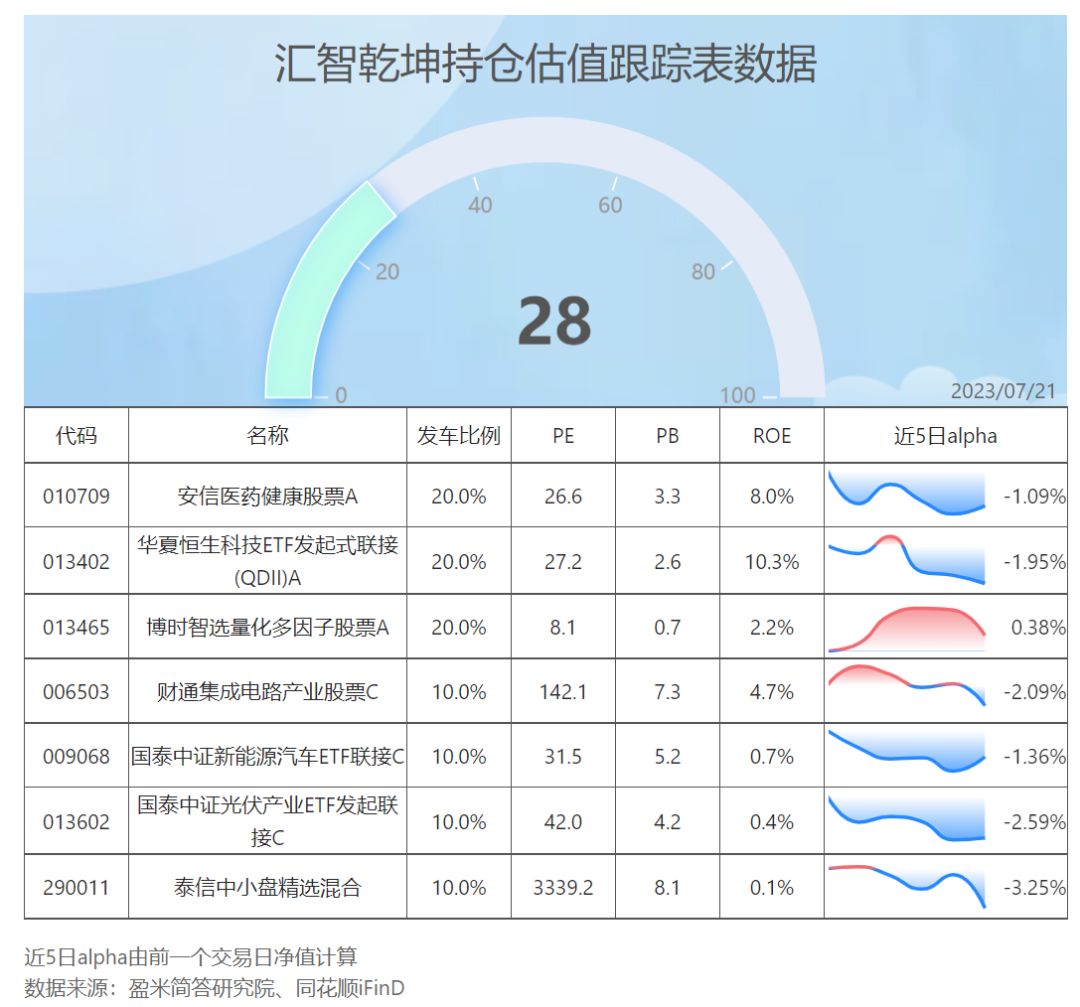 汇智乾坤持仓估值跟踪表数据

0
20
40
60
80
100
28

2023/07/21

| 代码 | 名称 | 发车比例 | PE | PB | ROE | 近5日alpha |
|---|---|---|---|---|---|---|
| 010709 | 安信医药健康股票A | 20.0% | 26.6 | 3.3 | 8.0% | -1.09% |
| 013402 | 华夏恒生科技ETF发起式联接(QDII)A | 20.0% | 27.2 | 2.6 | 10.3% | -1.95% |
| 013465 | 博时智选量化多因子股票A | 20.0% | 8.1 | 0.7 | 2.2% | 0.38% |
| 006503 | 财通集成电路产业股票C | 10.0% | 142.1 | 7.3 | 4.7% | -2.09% |
| 009068 | 国泰中证新能源汽车ETF联接C | 10.0% | 31.5 | 5.2 | 0.7% | -1.36% |
| 013602 | 国泰中证光伏产业ETF发起联接C | 10.0% | 42.0 | 4.2 | 0.4% | -2.59% |
| 290011 | 泰信中小盘精选混合 | 10.0% | 3339.2 | 8.1 | 0.1% | -3.25% |

近5日alpha由前一个交易日净值计算
数据来源：盈米简答研究院、同花顺iFinD